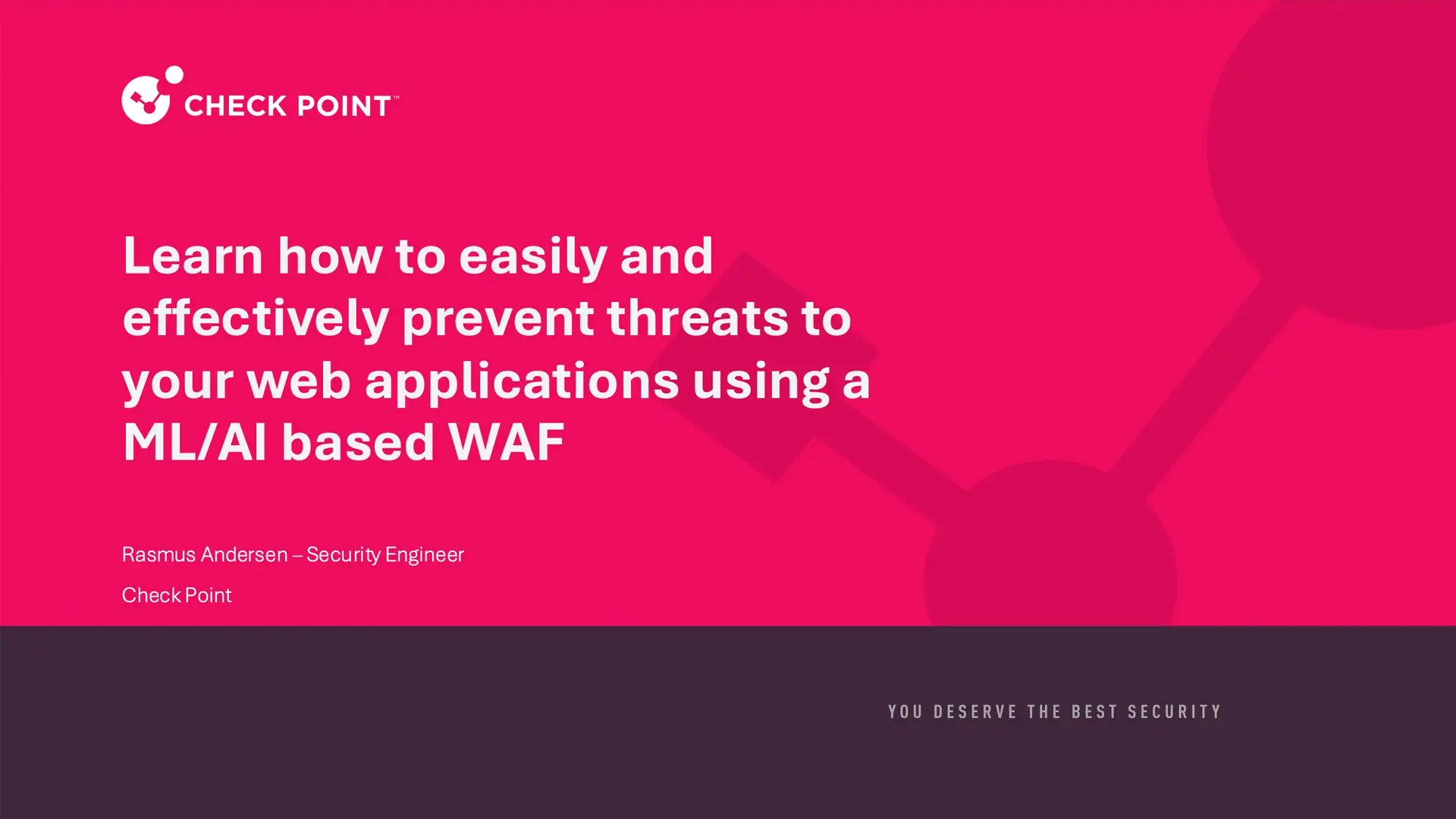 CHECK POINT™

Learn how to easily and effectively prevent threats to your web applications using a ML/AI based WAF

Rasmus Andersen – Security Engineer

Check Point

YOU DESERVE THE BEST SECURITY